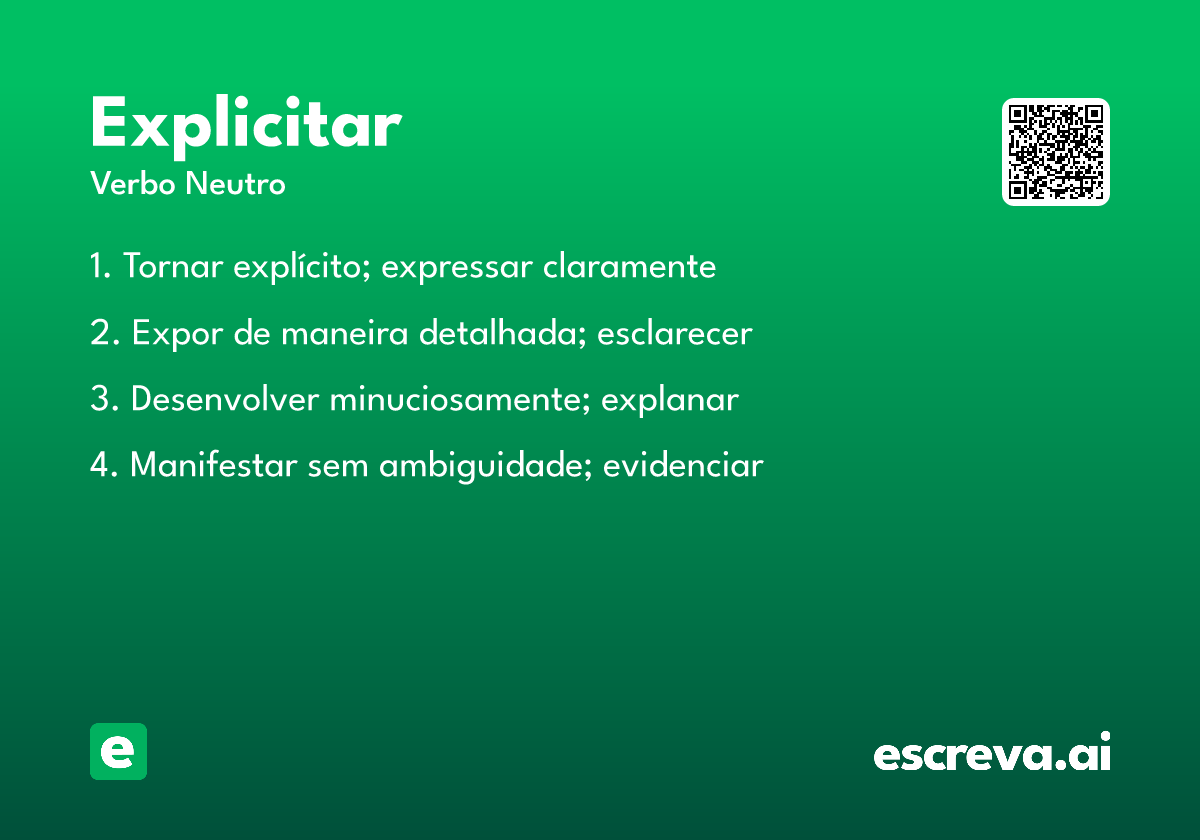 Explicitar
Verbo Neutro

1. Tornar explícito; expressar claramente

2. Expor de maneira detalhada; esclarecer

3. Desenvolver minuciosamente; explanar

4. Manifestar sem ambiguidade; evidenciar

e

escreva.ai